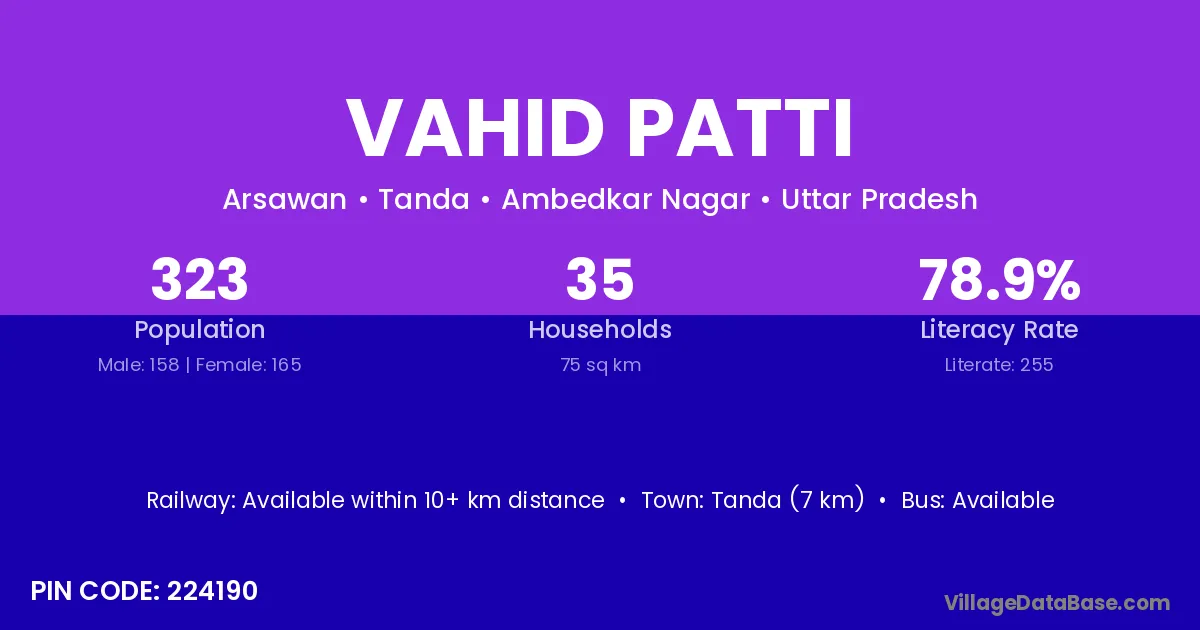 VAHID PATTI

Arsawan • Tanda • Ambedkar Nagar • Uttar Pradesh

323
Population
Male: 158 | Female: 165

35
Households
75 sq km

78.9%
Literacy Rate
Literate: 255

Railway: Available within 10+ km distance • Town: Tanda (7 km) • Bus: Available

PIN CODE: 224190

VillageDataBase.com